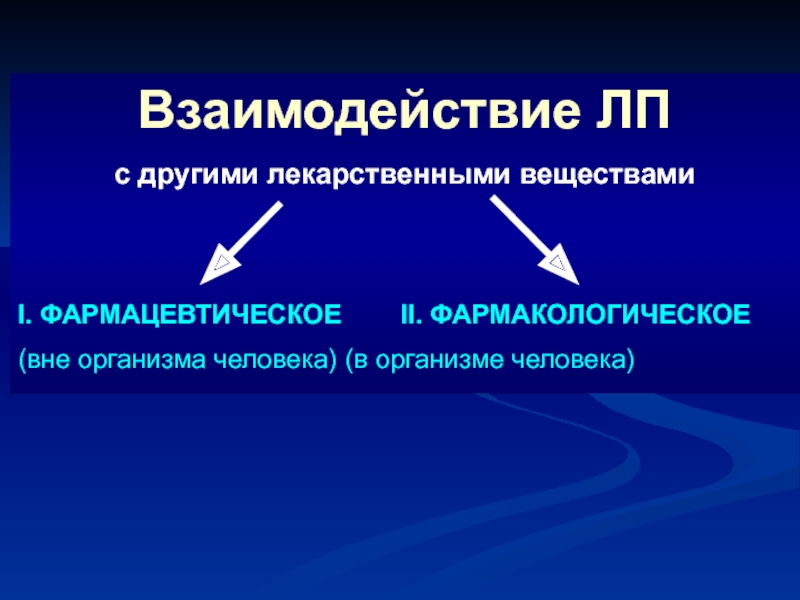 Взаимодействие ЛП

с другими лекарственными веществами

I. ФАРМАЦЕВТИЧЕСКОЕ II. ФАРМАКОЛОГИЧЕСКОЕ

(вне организма человека) (в организме человека)